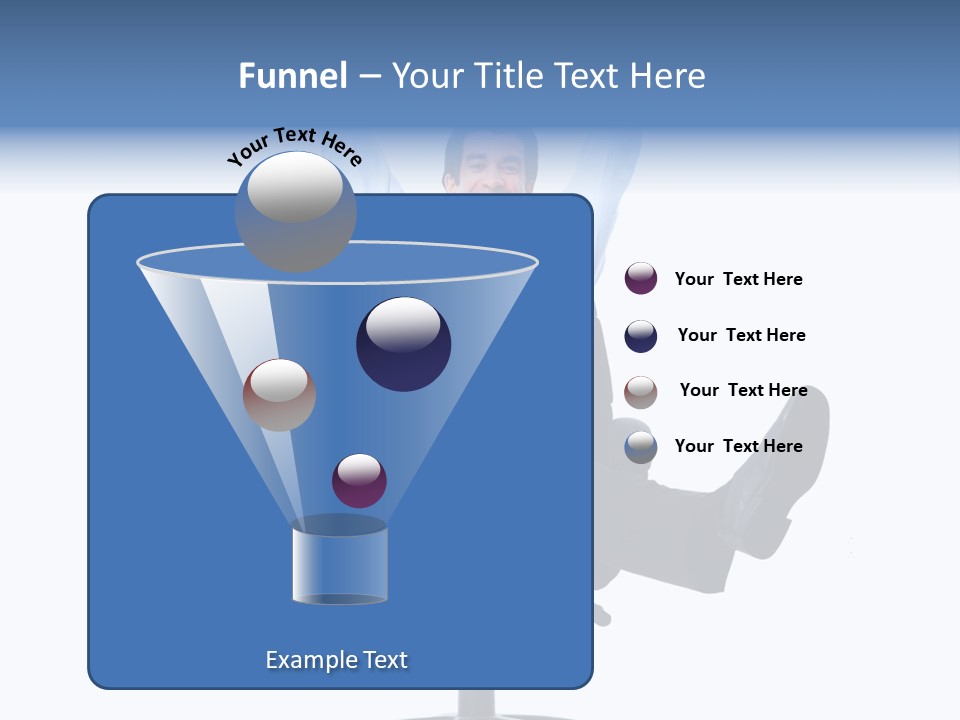 Funnel – Your Title Text Here

Your Text Here

Your Text Here

Your Text Here

Your Text Here

Your Text Here

Example Text